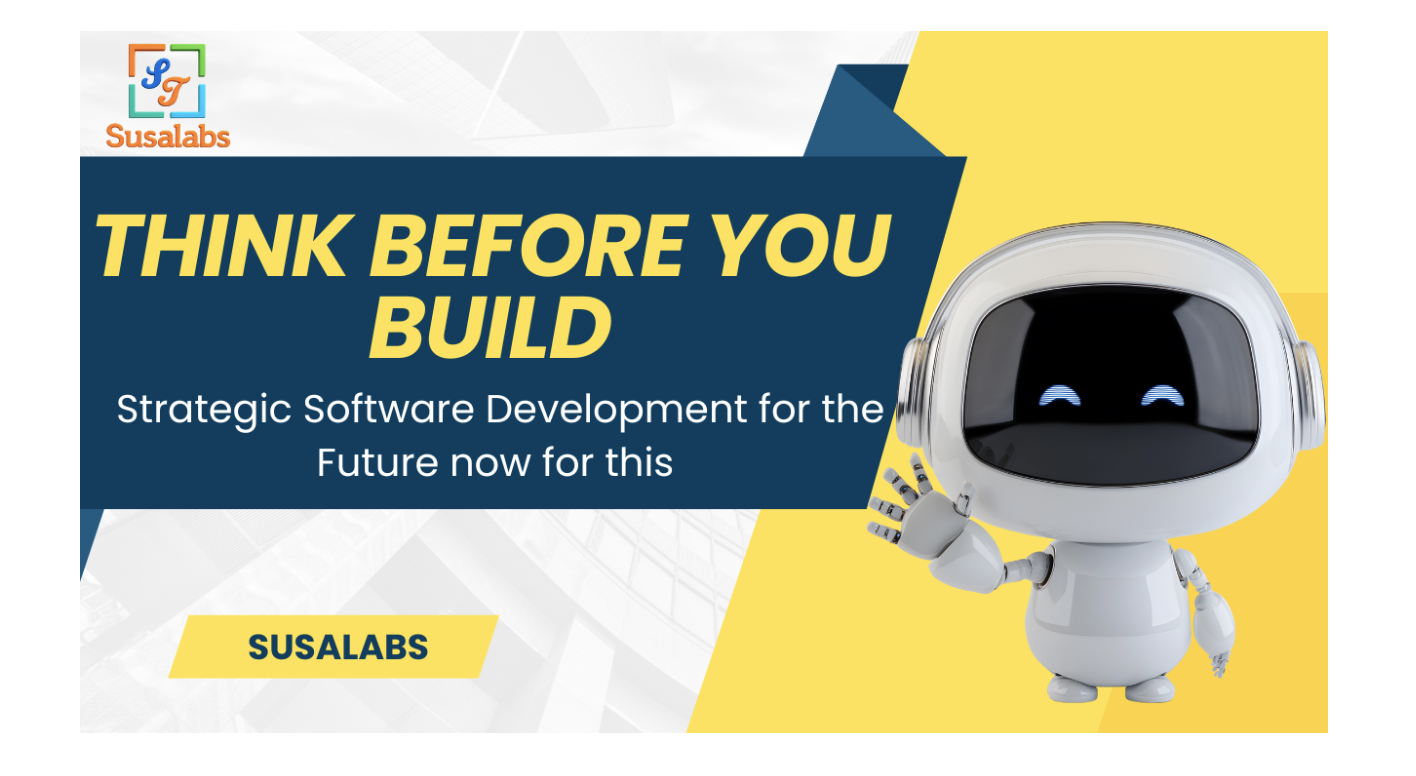 ST
Susalabs

THINK BEFORE YOU BUILD

Strategic Software Development for the Future now for this

SUSALABS